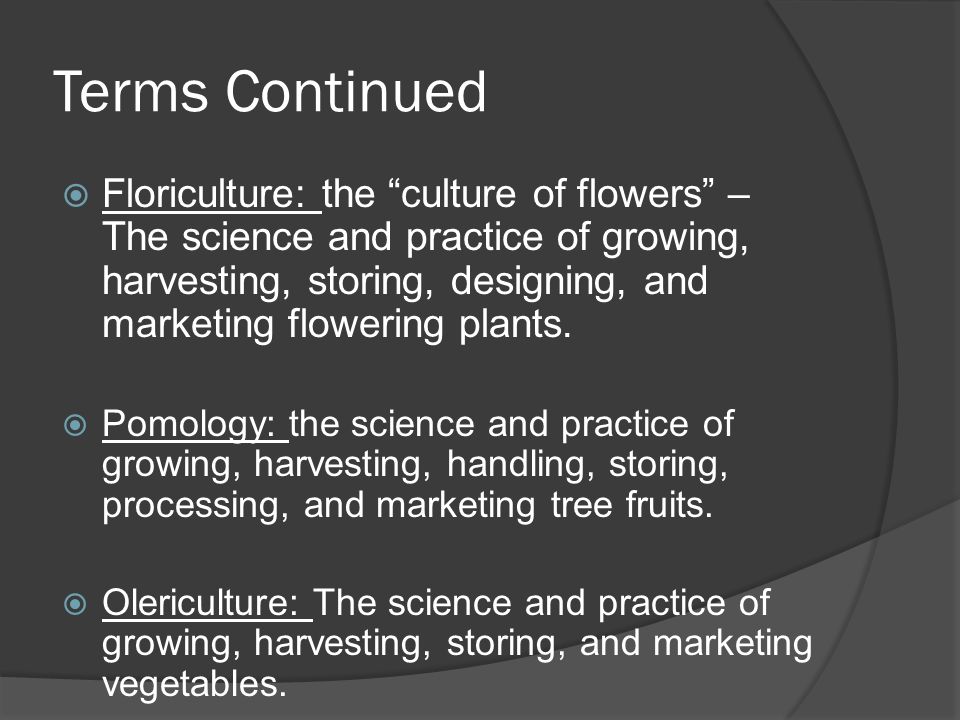 Terms Continued

Floriculture: the “culture of flowers” – The science and practice of growing, harvesting, storing, designing, and marketing flowering plants.

Pomology: the science and practice of growing, harvesting, handling, storing, processing, and marketing tree fruits.

Olericulture: The science and practice of growing, harvesting, storing, and marketing vegetables.